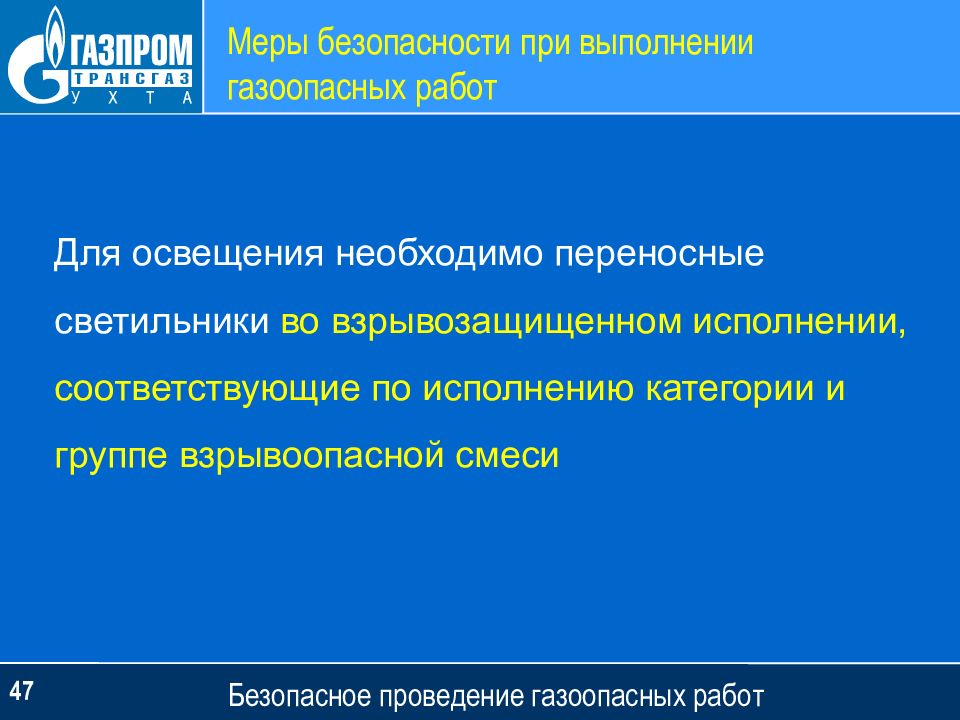 ГАЗПРОМ
ТРАНСГАЗ
УХТА

Меры безопасности при выполнении газоопасных работ

Для освещения необходимо переносные светильники во взрывозащищенном исполнении, соответствующие по исполнению категории и группе взрывоопасной смеси

47

Безопасное проведение газоопасных работ